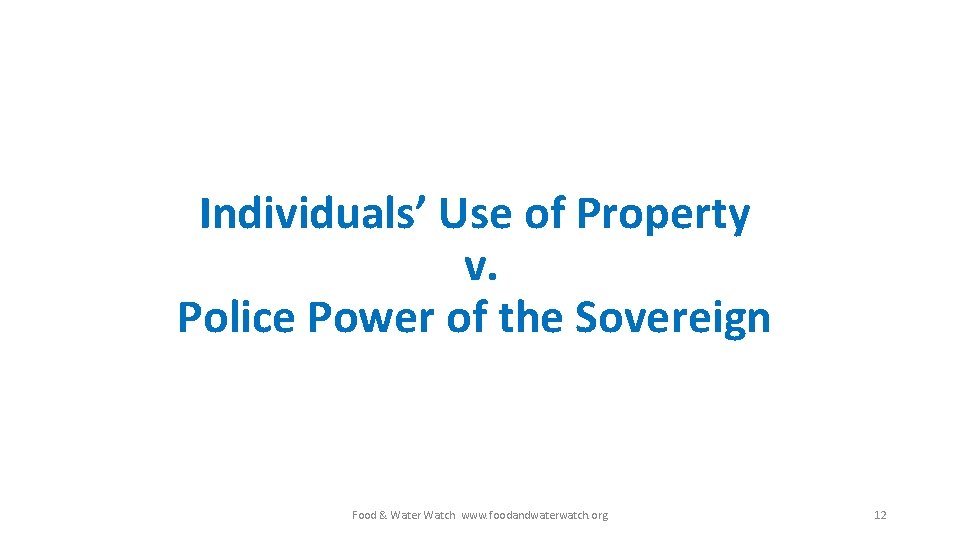 Individuals’ Use of Property
v.
Police Power of the Sovereign

Food & Water Watch www.foodandwaterwatch.org

12